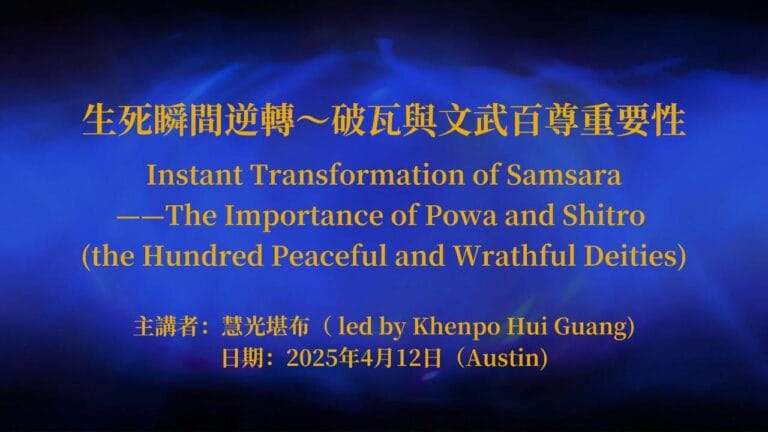 生死瞬間逆轉～破瓦與文武百尊重要性

Instant Transformation of Samsara
——The Importance of Powa and Shitro
(the Hundred Peaceful and Wrathful Deities)

主講者：慧光堪布（ led by Khenpo Hui Guang)
日期：2025年4月12日（Austin)